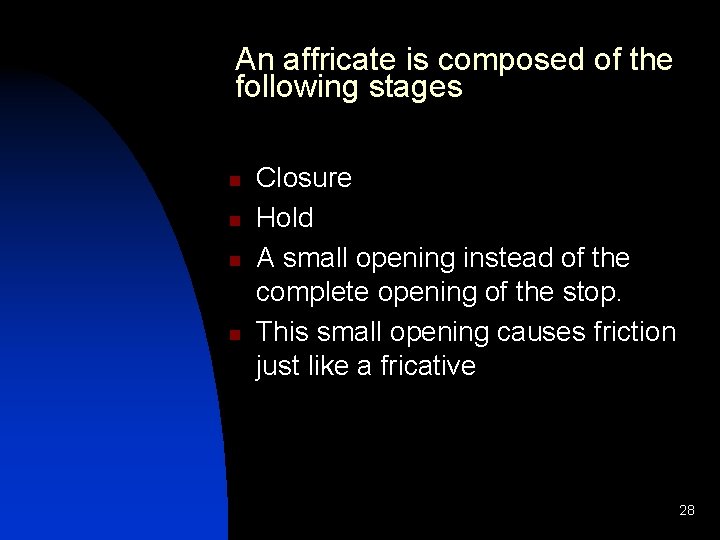 An affricate is composed of the following stages

- Closure
- Hold
- A small opening instead of the complete opening of the stop.
- This small opening causes friction just like a fricative

28